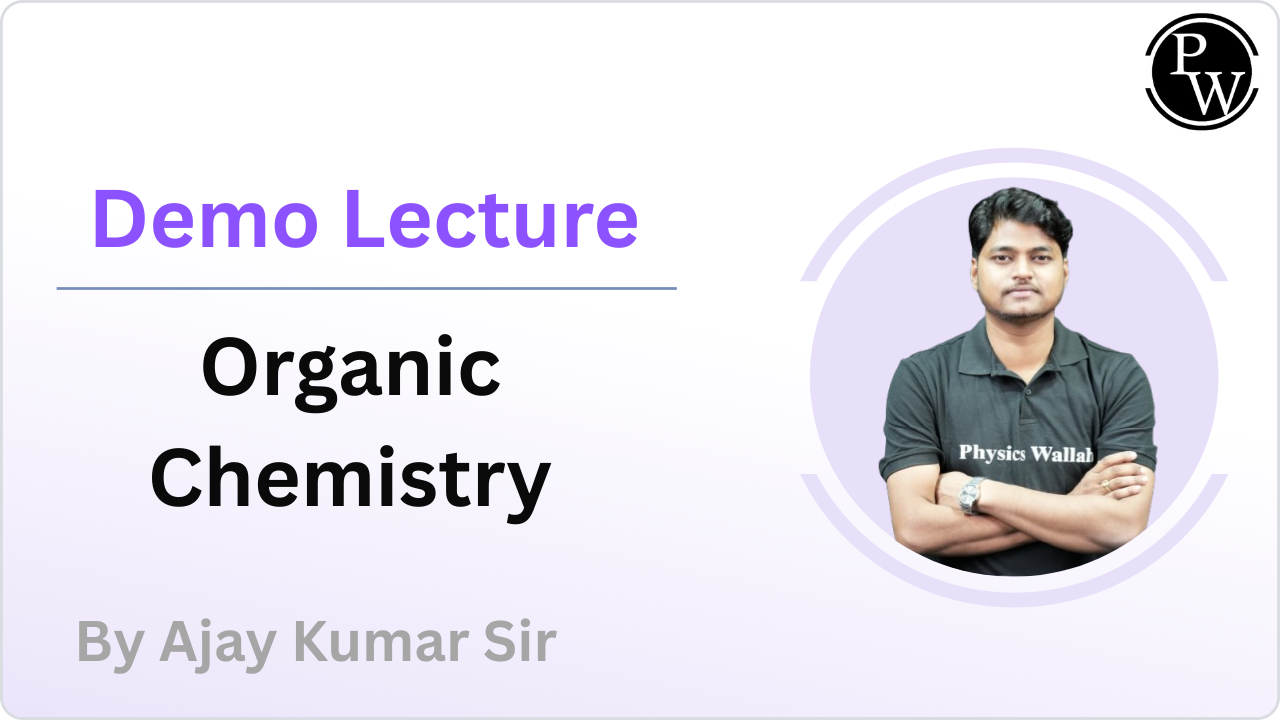 PW

Demo Lecture

Organic Chemistry

By Ajay Kumar Sir

Physics Wallah